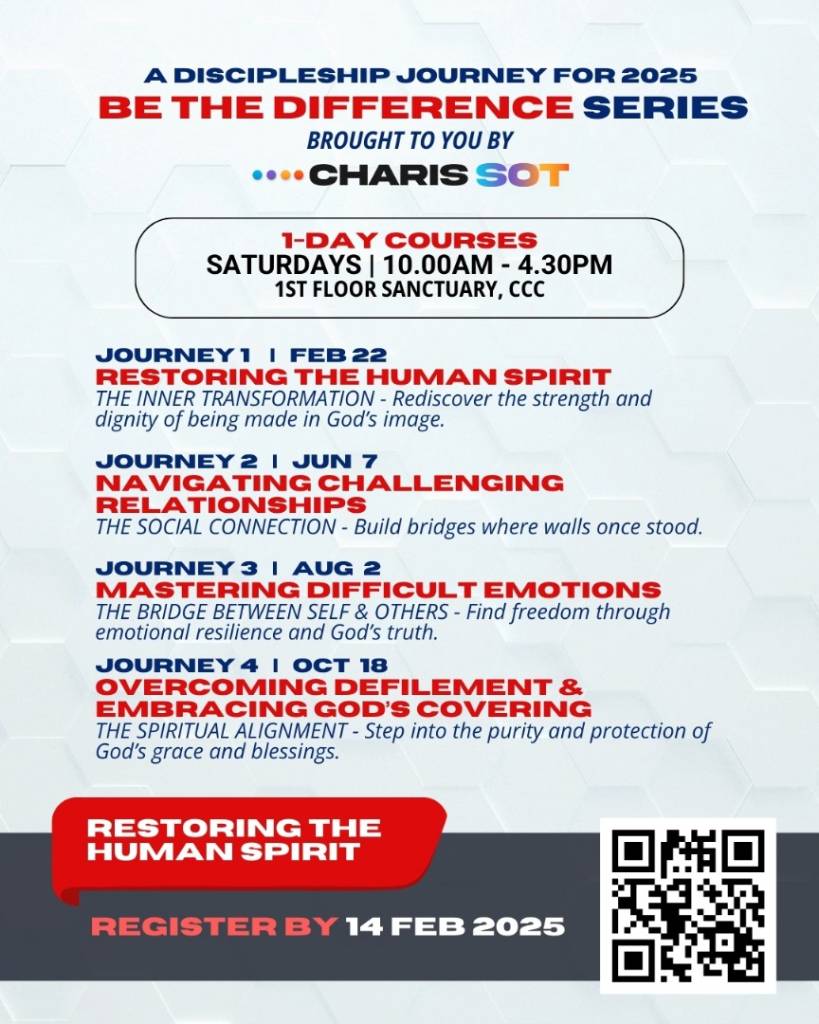 A DISCIPLESHIP JOURNEY FOR 2025
BE THE DIFFERENCE SERIES
BROUGHT TO YOU BY
CHARIS SOT

1-DAY COURSES
SATURDAYS | 10.00AM - 4.30PM
1ST FLOOR SANCTUARY, CCC

JOURNEY 1 | FEB 22
RESTORING THE HUMAN SPIRIT
THE INNER TRANSFORMATION - Rediscover the strength and dignity of being made in God's image.

JOURNEY 2 | JUN 7
NAVIGATING CHALLENGING RELATIONSHIPS
THE SOCIAL CONNECTION - Build bridges where walls once stood.

JOURNEY 3 | AUG 2
MASTERING DIFFICULT EMOTIONS
THE BRIDGE BETWEEN SELF & OTHERS - Find freedom through emotional resilience and God's truth.

JOURNEY 4 | OCT 18
OVERCOMING DEFILEMENT & EMBRACING GOD'S COVERING
THE SPIRITUAL ALIGNMENT - Step into the purity and protection of God's grace and blessings.

RESTORING THE HUMAN SPIRIT

REGISTER BY 14 FEB 2025